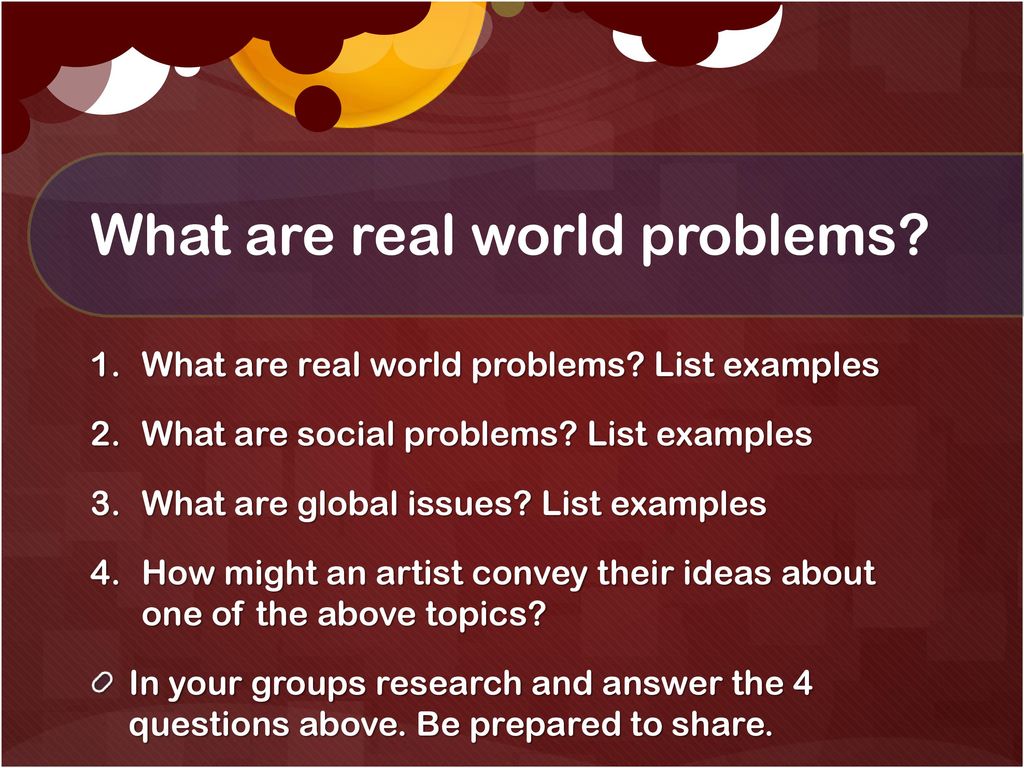 What are real world problems?

1. What are real world problems? List examples
2. What are social problems? List examples
3. What are global issues? List examples
4. How might an artist convey their ideas about one of the above topics?

In your groups research and answer the 4 questions above. Be prepared to share.